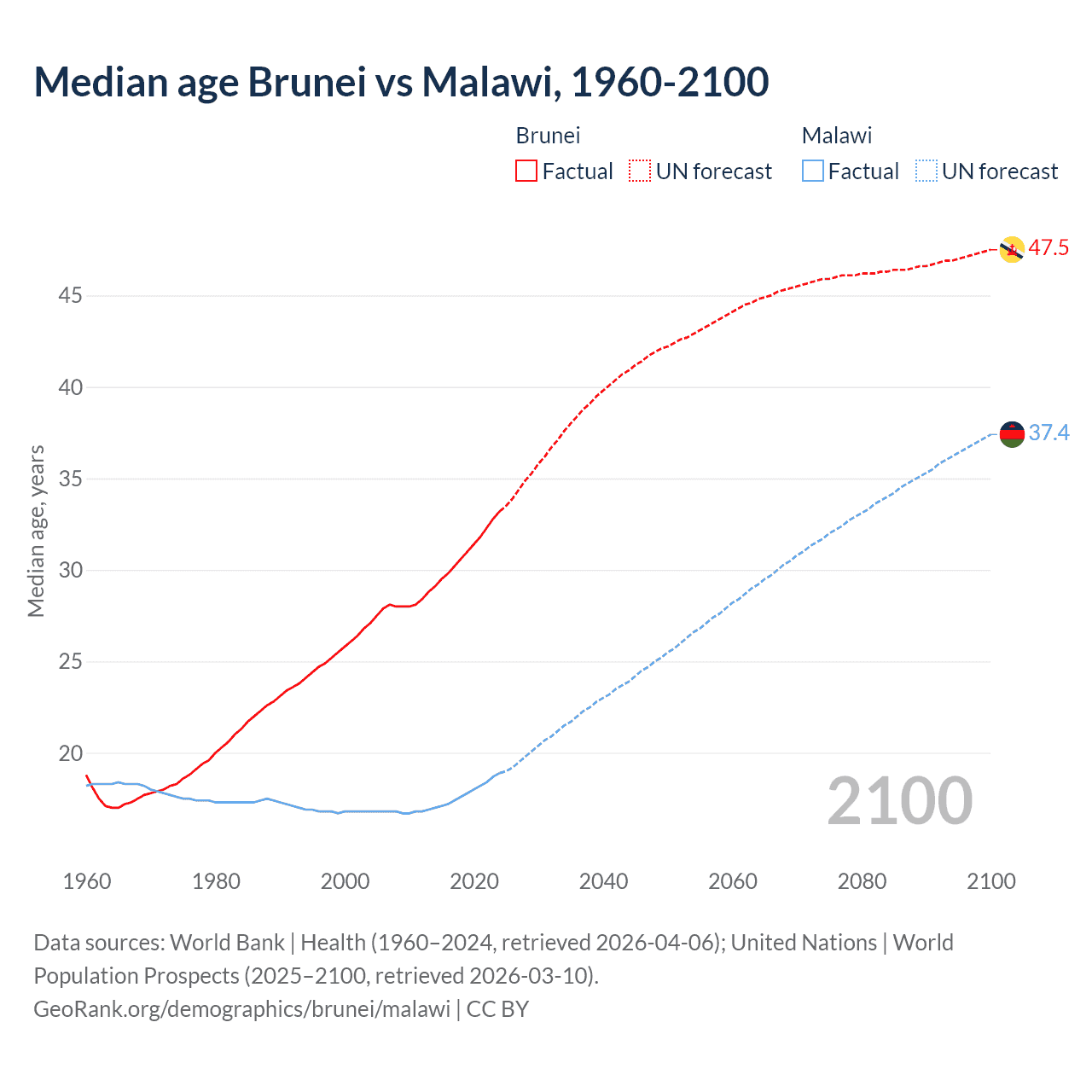 Median age Brunei vs Malawi, 1960-2100

Brunei
Factual UN forecast

Malawi
Factual UN forecast

47.5
37.4

Median age, years

45
40
35
30
25
20

2100

1960 1980 2000 2020 2040 2060 2080 2100

Data sources: World Bank | Health (1960–2024, retrieved 2026-04-06); United Nations | World Population Prospects (2025–2100, retrieved 2026-03-10).
GeoRank.org/demographics/brunei/malawi | CC BY